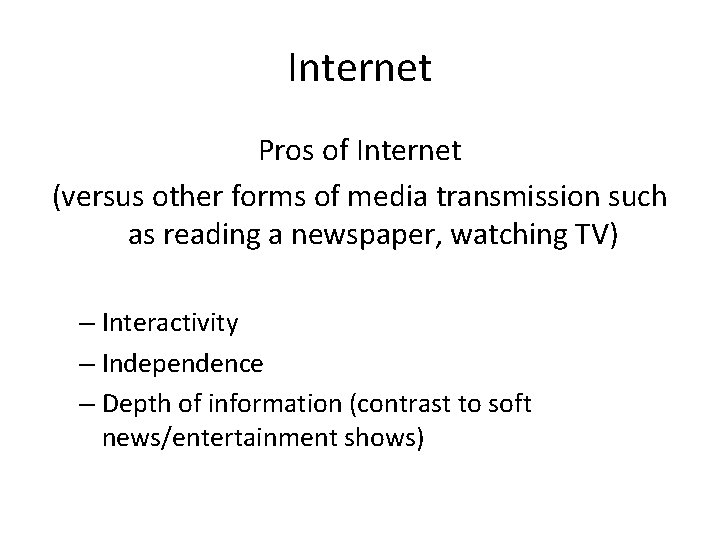 Internet

Pros of Internet
(versus other forms of media transmission such as reading a newspaper, watching TV)

– Interactivity
– Independence
– Depth of information (contrast to soft news/entertainment shows)